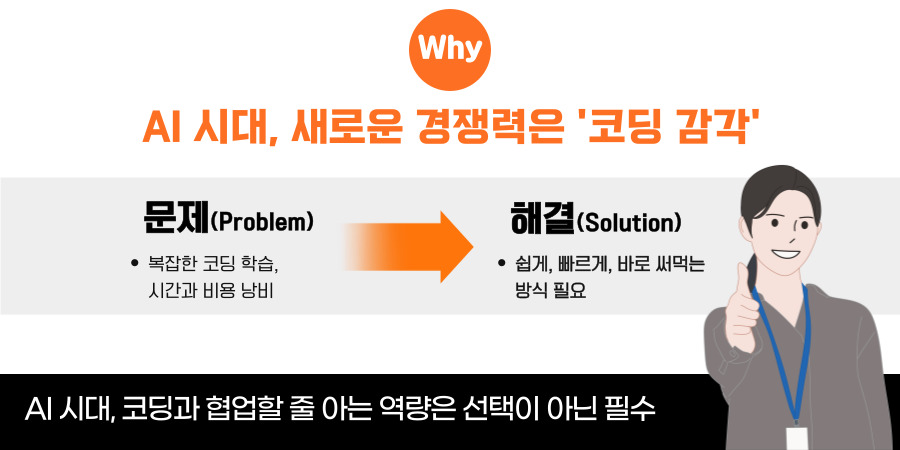 Why

AI 시대, 새로운 경쟁력은 '코딩 감각'

문제(Problem)

• 복잡한 코딩 학습, 시간과 비용 낭비

해결(Solution)

• 쉽게, 빠르게, 바로 써먹는 방식 필요

AI 시대, 코딩과 협업할 줄 아는 역량은 선택이 아닌 필수